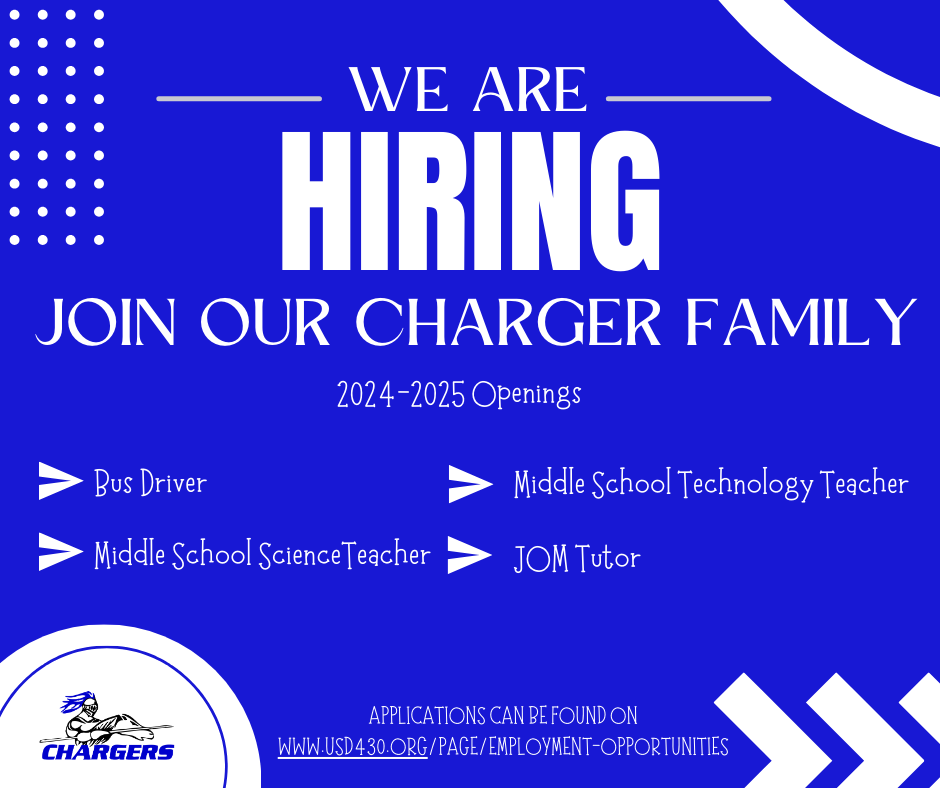 WE ARE
HIRING
JOIN OUR CHARGER FAMILY

2024-2025 Openings

Bus Driver

Middle School ScienceTeacher

Middle School Technology Teacher

JOM Tutor

CHARGERS

APPLICATIONS CAN BE FOUND ON
WWW.USD430.ORG/PAGE/EMPLOYMENT-OPPORTUNITIES